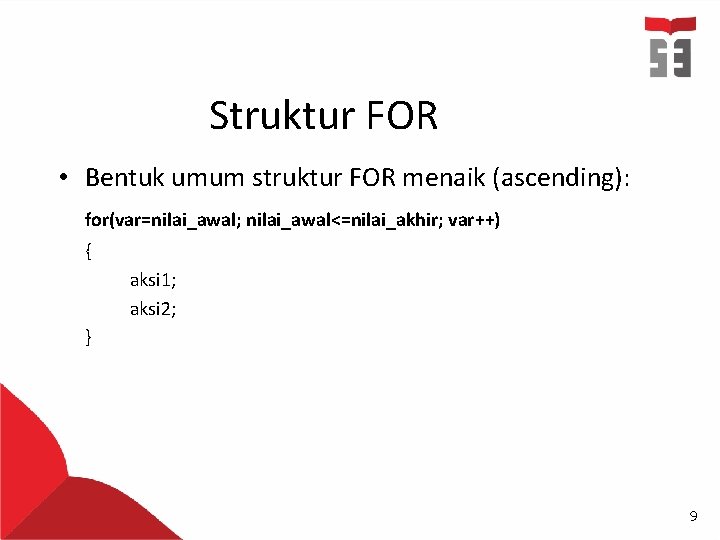 Struktur FOR

• Bentuk umum struktur FOR menaik (ascending):

for(var=nilai_awal; nilai_awal<=nilai_akhir; var++)
{
aksi1;
aksi2;
}

9